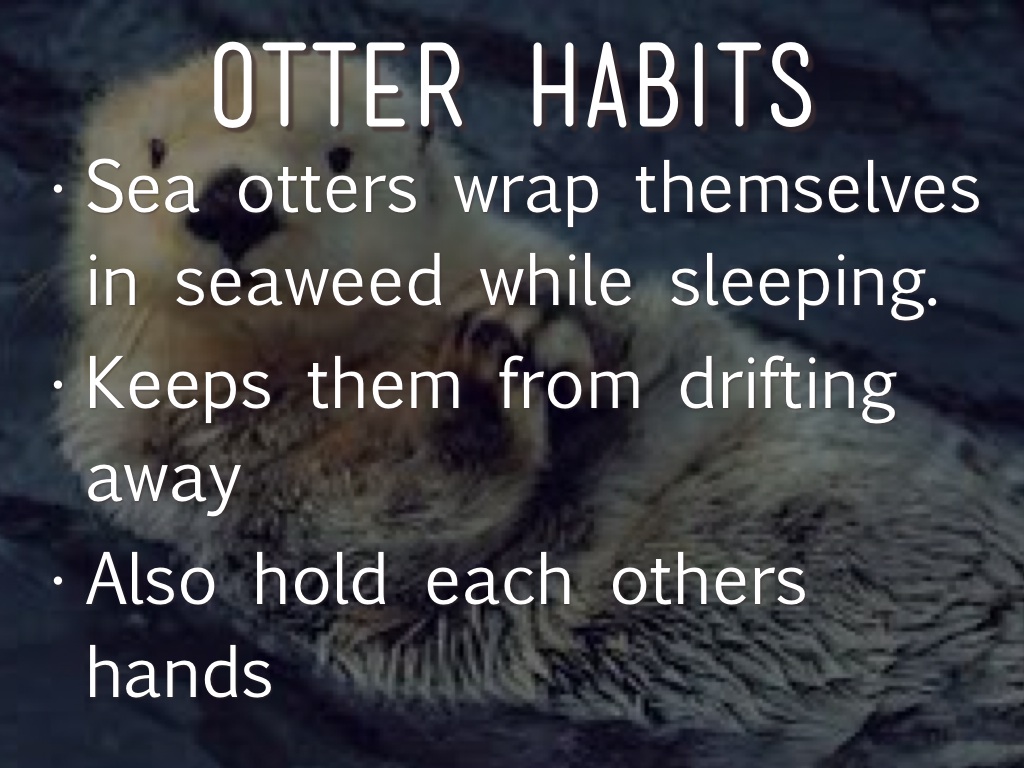 OTTER HABITS

· Sea otters wrap themselves in seaweed while sleeping.
· Keeps them from drifting away
· Also hold each others hands